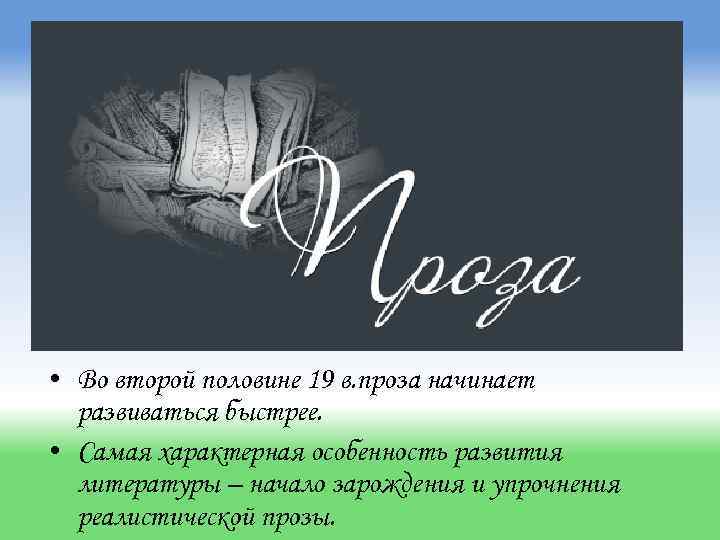 Проза

• Во второй половине 19 в.проза начинает развиваться быстрее.

• Самая характерная особенность развития литературы – начало зарождения и упрочнения реалистической прозы.